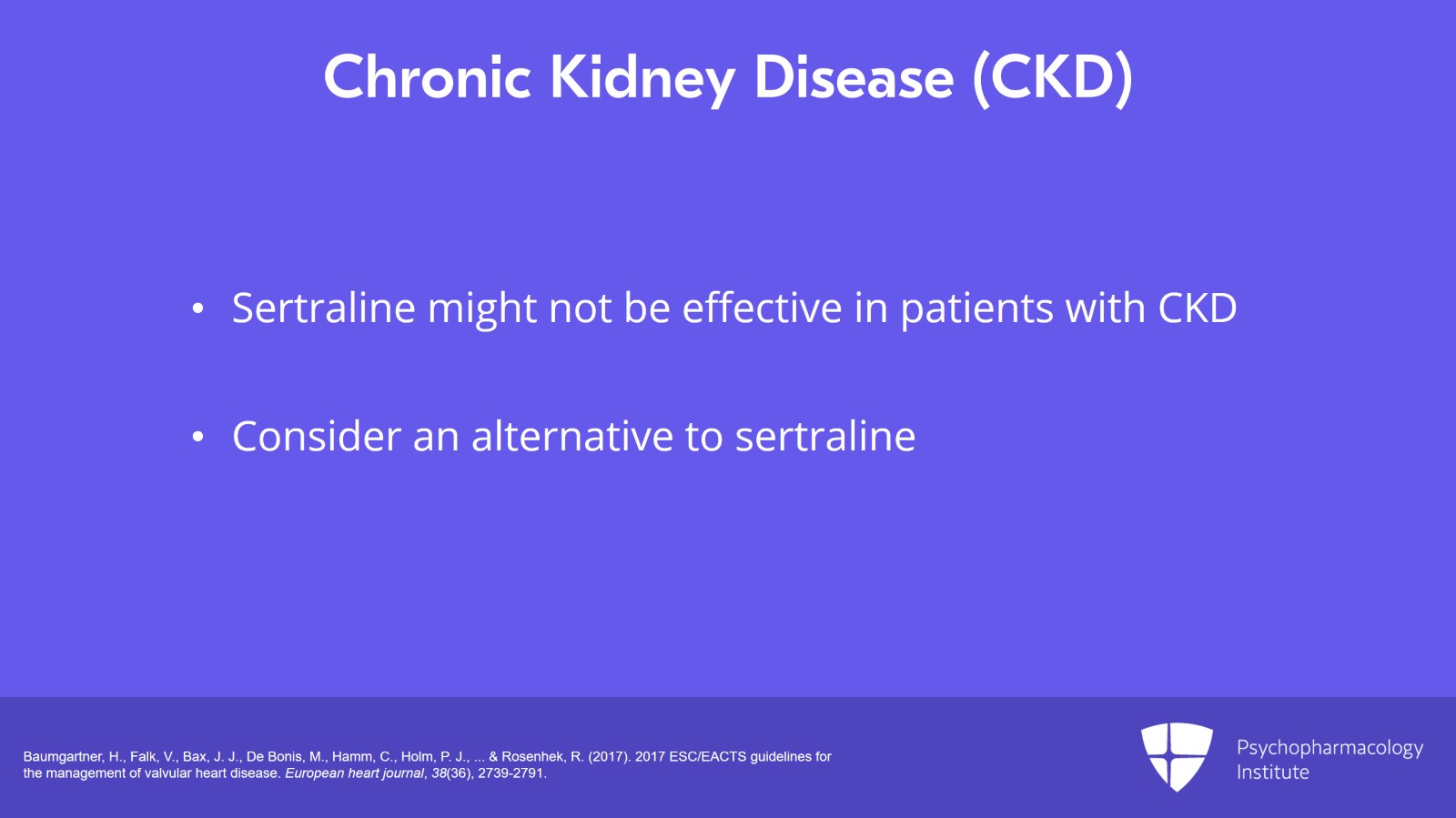 Chronic Kidney Disease (CKD)

• Sertraline might not be effective in patients with CKD

• Consider an alternative to sertraline

Baumgartner, H., Falk, V., Bax, J. J., De Bonis, M., Hamm, C., Holm, P. J., ... & Rosenhek, R. (2017). 2017 ESC/EACTS guidelines for the management of valvular heart disease. European heart journal, 38(36), 2739-2791.

Psychopharmacology Institute